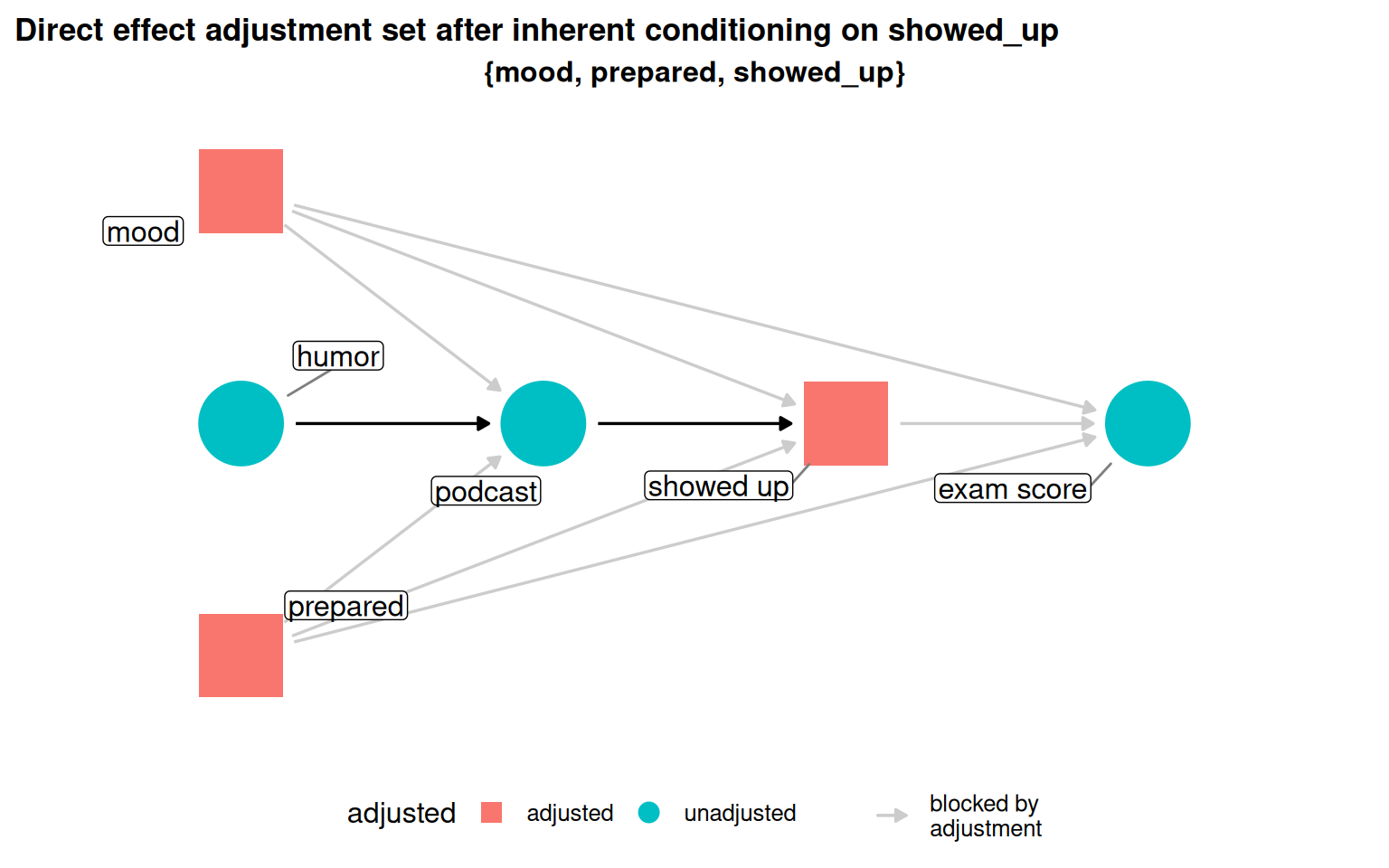 Direct effect adjustment set after inherent conditioning on showed_up
{mood, prepared, showed_up}

mood

humor

podcast

showed up

exam score

prepared

adjusted adjusted unadjusted blocked by adjustment